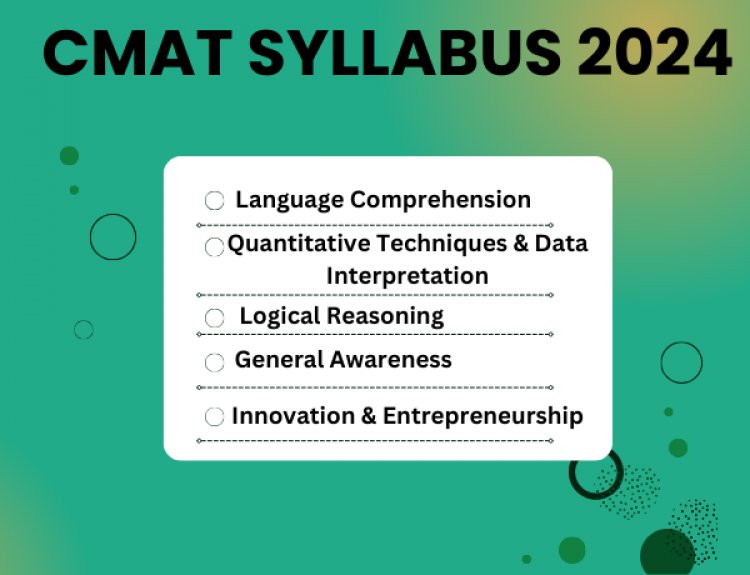 CMAT SYLLABUS 2024

Language Comprehension

Quantitative Techniques & Data Interpretation

Logical Reasoning

General Awareness

Innovation & Entrepreneurship